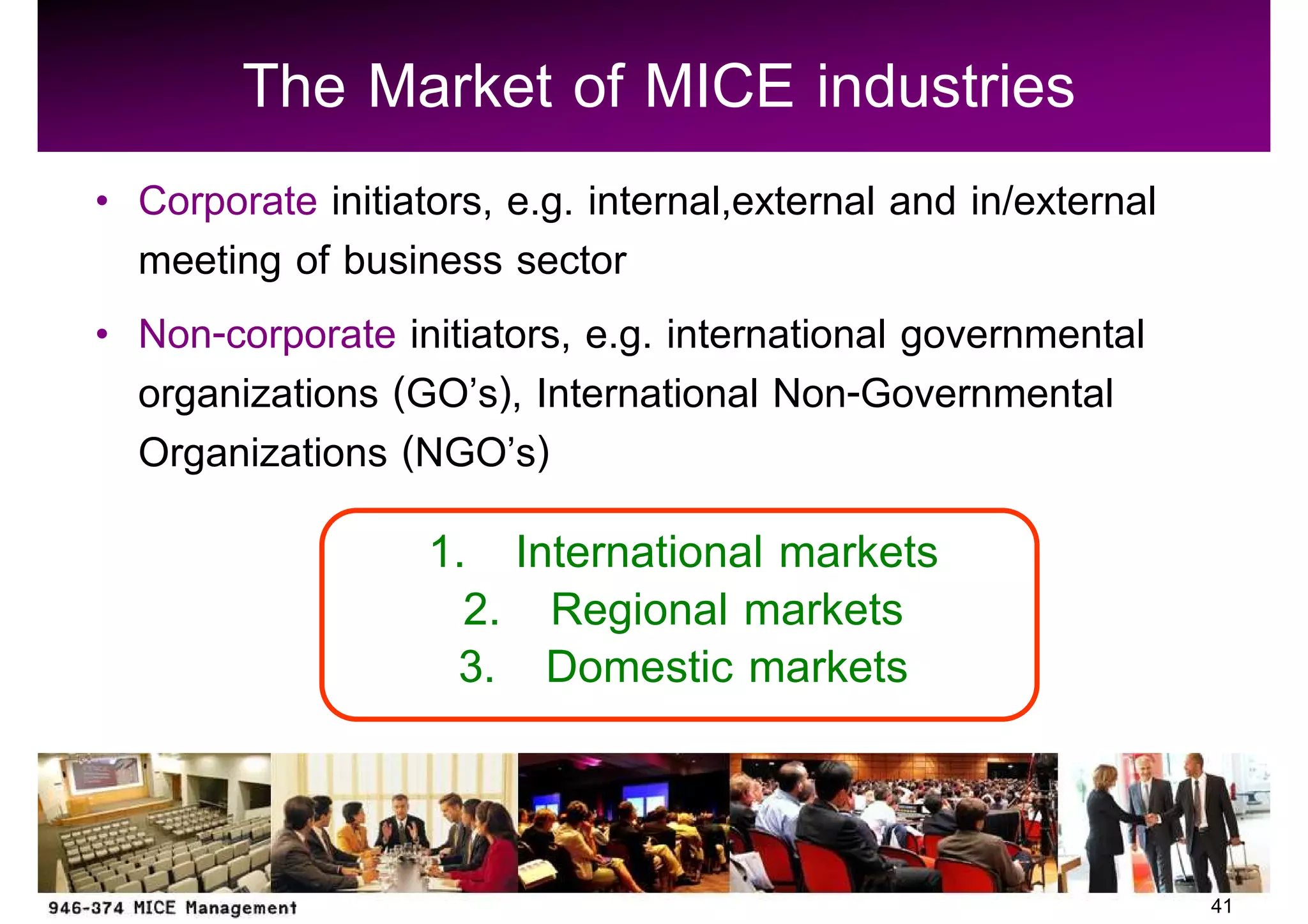 The Market of MICE industries

• Corporate initiators, e.g. internal,external and in/external meeting of business sector

• Non-corporate initiators, e.g. international governmental organizations (GO's), International Non-Governmental Organizations (NGO's)

1. International markets
2. Regional markets
3. Domestic markets

946-374 MICE Management

41